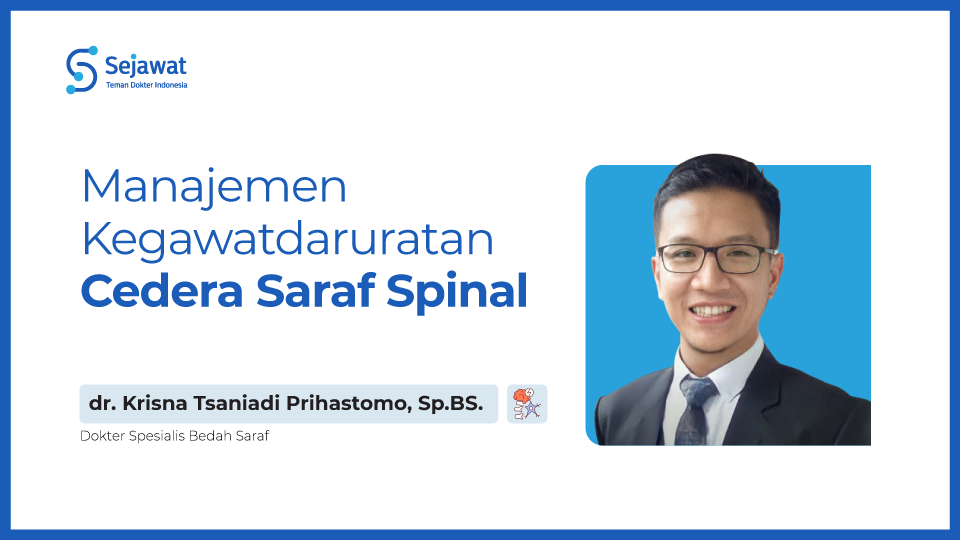 Sejawat
Teman Dokter Indonesia

Manajemen Kegawatdaruratan
Cedera Saraf Spinal

dr. Krisna Tsaniadi Prihastomo, Sp.BS.
Dokter Spesialis Bedah Saraf